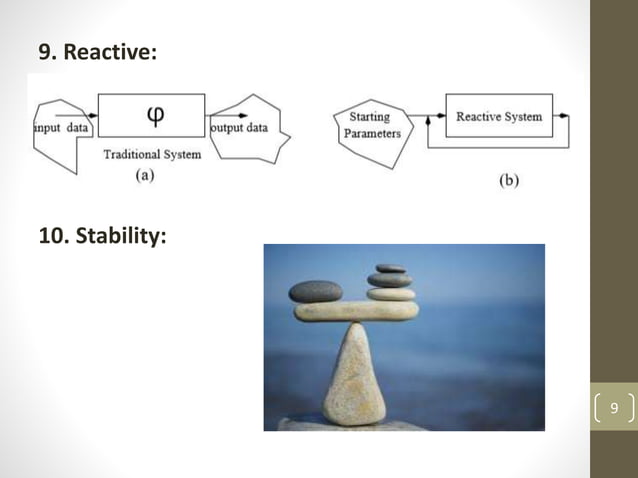 9. Reactive:

input data

$\varphi$

output data

Traditional System

(a)

Starting Parameters

Reactive System

(b)

10. Stability:

9